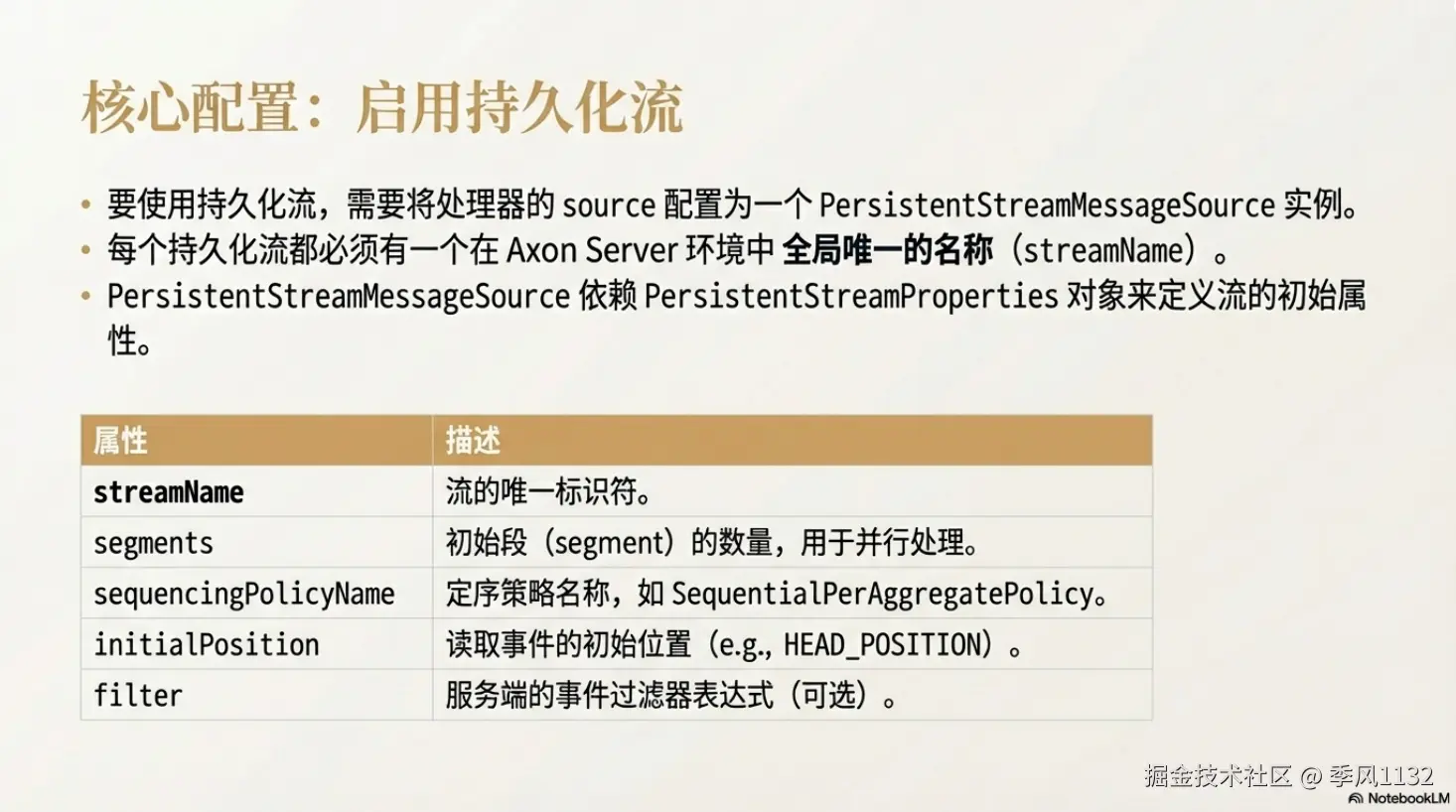 核心配置：启用持久化流

• 要使用持久化流，需要将处理器的 source 配置为一个 PersistentStreamMessageSource 实例。
• 每个持久化流都必须有一个在 Axon Server 环境中 全局唯一的名称（streamName）。
• PersistentStreamMessageSource 依赖 PersistentStreamProperties 对象来定义流的初始属性。

| 属性 | 描述 |
|---|---|
| streamName | 流的唯一标识符。 |
| segments | 初始段（segment）的数量，用于并行处理。 |
| sequencingPolicyName | 定序策略名称，如 SequentialPerAggregatePolicy。 |
| initialPosition | 读取事件的初始位置（e.g., HEAD_POSITION）。 |
| filter | 服务端的事件过滤器表达式（可选）。 |

掘金技术社区 @ 季风1132
NotebookLM